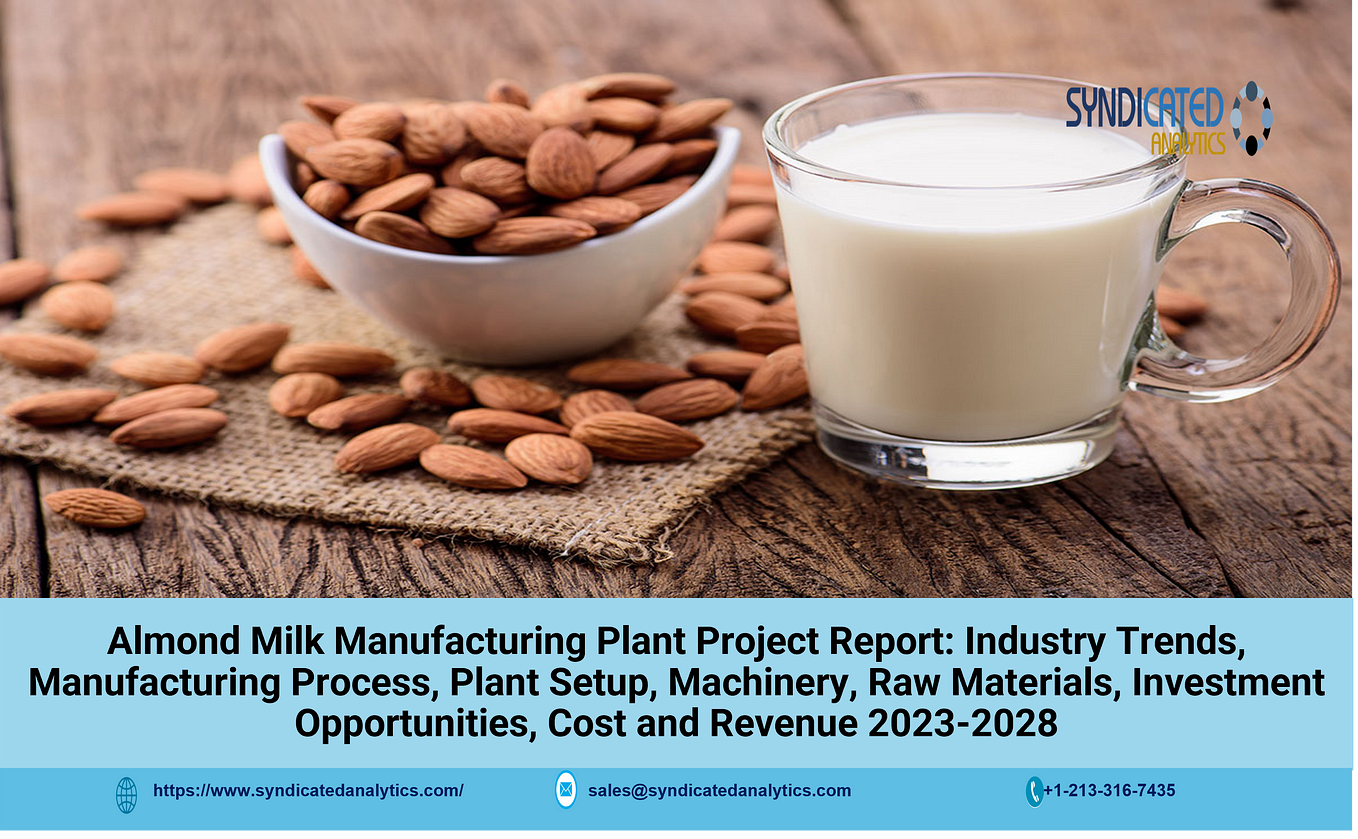 SYNDICATED ANALYTICS

Almond Milk Manufacturing Plant Project Report: Industry Trends, Manufacturing Process, Plant Setup, Machinery, Raw Materials, Investment Opportunities, Cost and Revenue 2023-2028

https://www.syndicatedanalytics.com/

sales@syndicatedanalytics.com

+1-213-316-7435